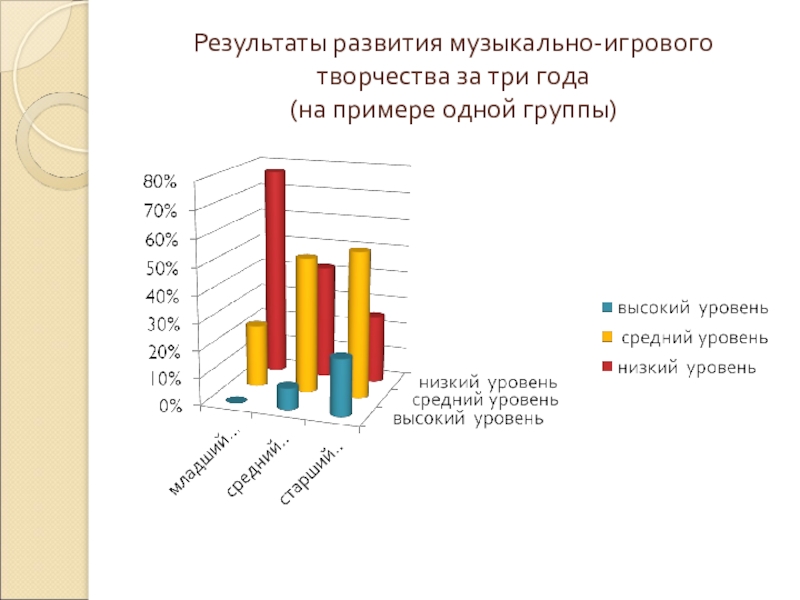 Результаты развития музыкально-игрового творчества за три года
(на примере одной группы)

80%
70%
60%
50%
40%
30%
20%
10%
0%

младший...
средний...
старший...

низкий уровень
средний уровень
высокий уровень

высокий уровень
средний уровень
низкий уровень